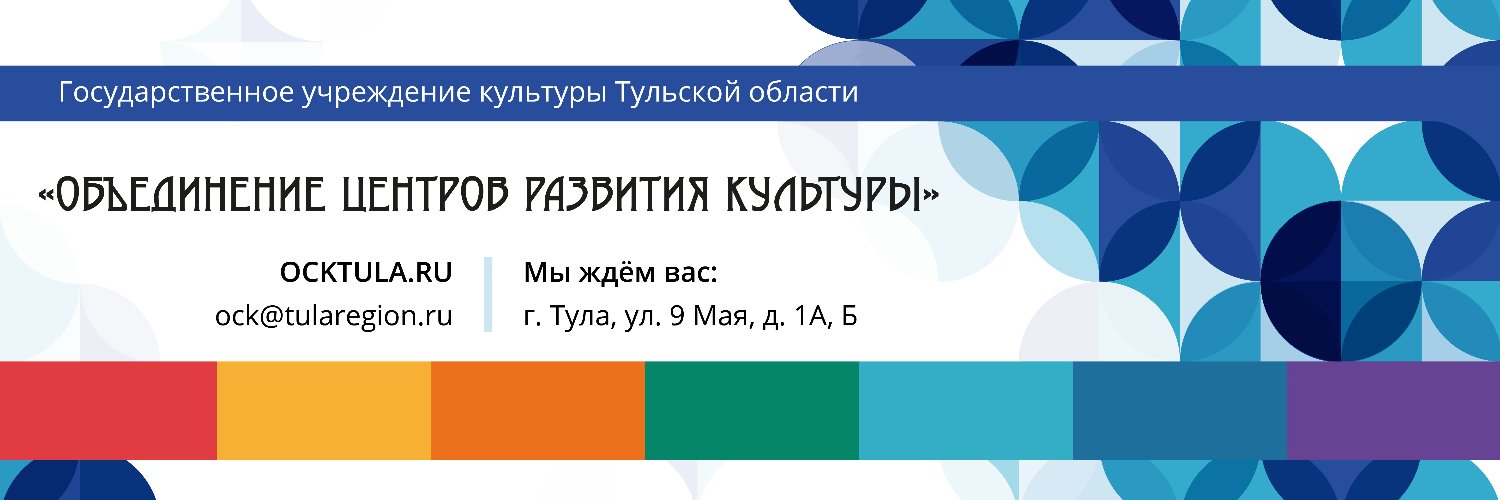 Государственное учреждение культуры Тульской области

«ОБЪЕДИНЕНИЕ ЦЕНТРОВ РАЗВИТИЯ КУЛЬТУРЫ»

OCKTULA.RU
ock@tularegion.ru

Мы ждём вас:
г. Тула, ул. 9 Мая, д. 1А, Б